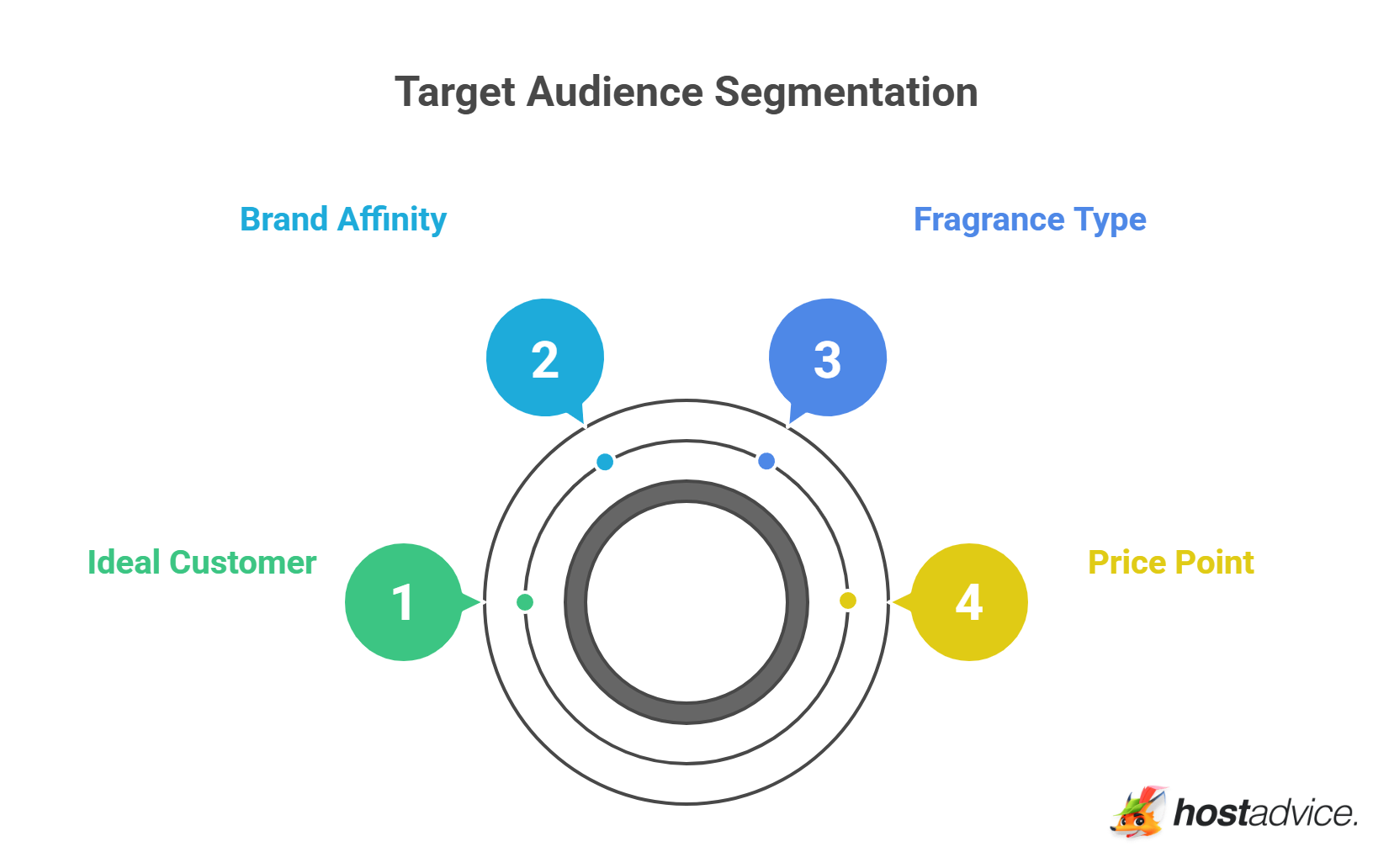 Target Audience Segmentation

Brand Affinity

Fragrance Type

2

3

Ideal Customer

1

4

Price Point

hostadvice.